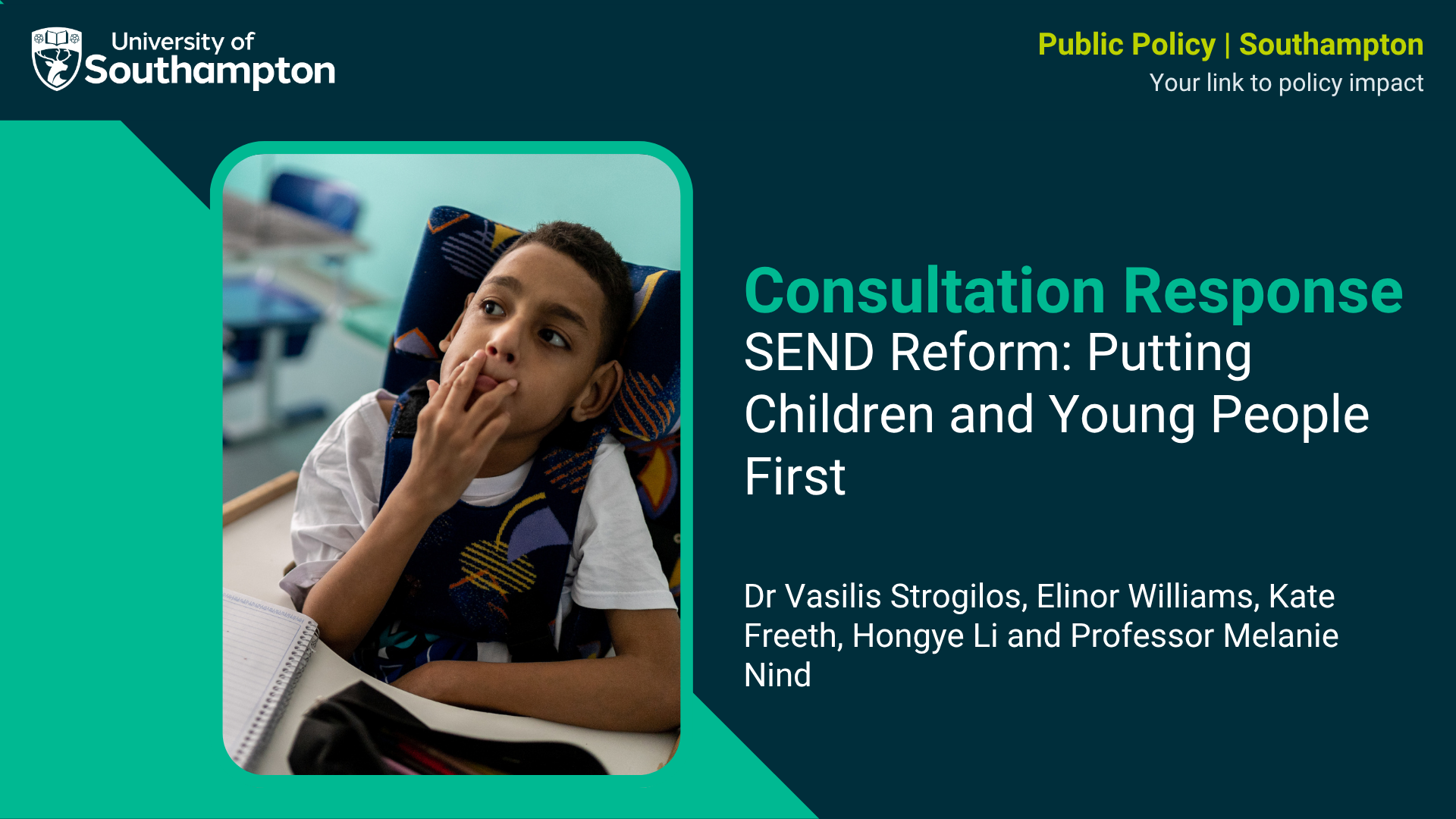 University of Southampton

Public Policy | Southampton
Your link to policy impact

Consultation Response
SEND Reform: Putting Children and Young People First

Dr Vasilis Strogilos, Elinor Williams, Kate Freeth, Hongye Li and Professor Melanie Nind